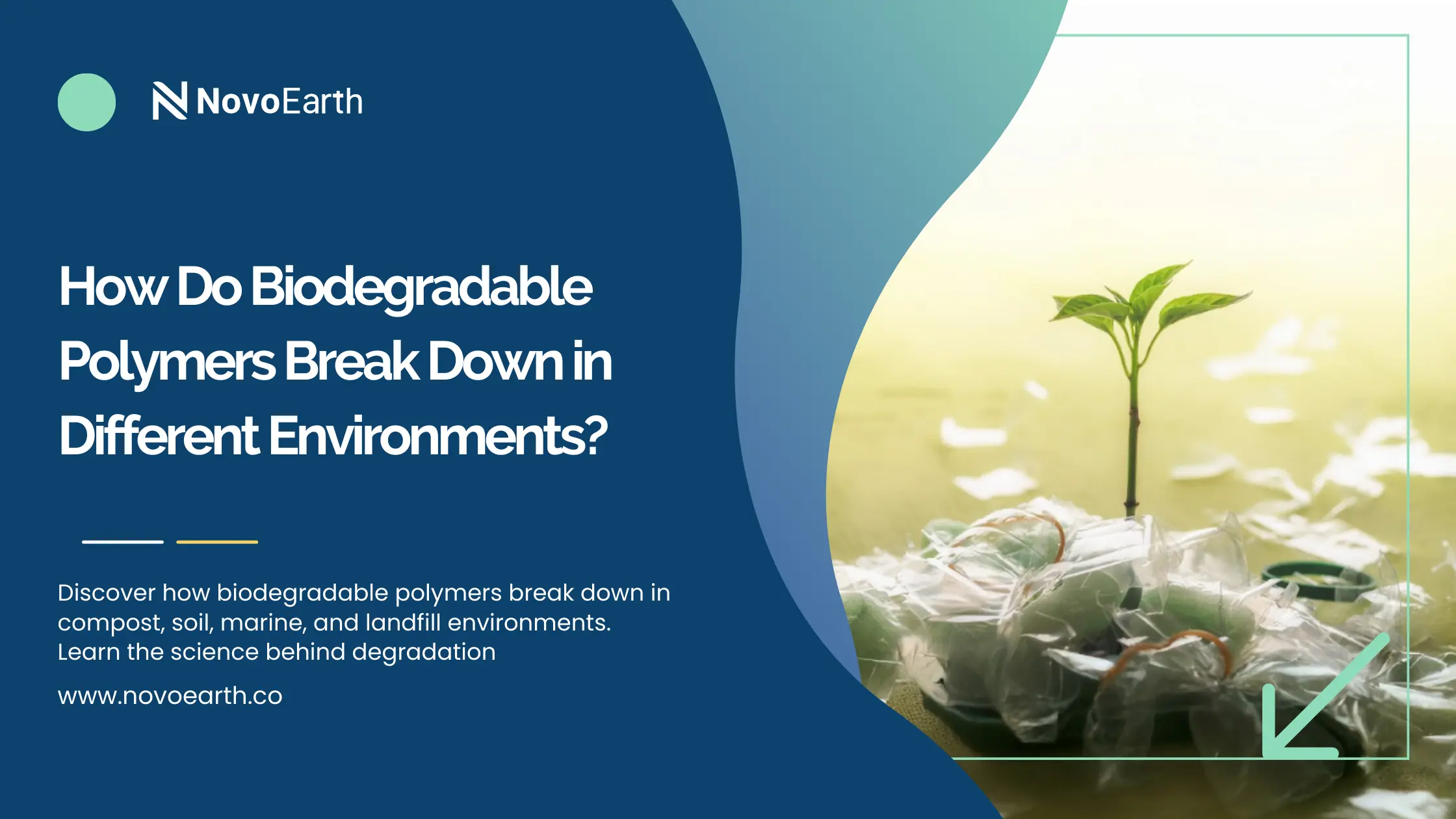 NovoEarth

How Do Biodegradable Polymers Break Down in Different Environments?

Discover how biodegradable polymers break down in compost, soil, marine, and landfill environments. Learn the science behind degradation

www.novoearth.co